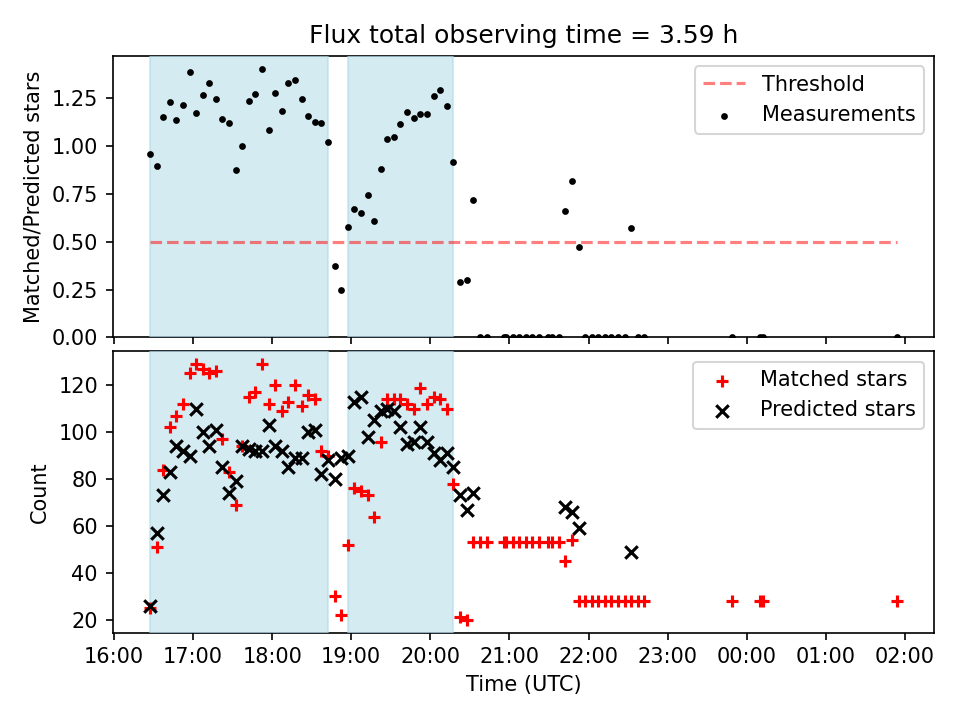 Flux total observing time = 3.59 h

Matched/Predicted stars

1.25
1.00
0.75
0.50
0.25
0.00

Threshold
Measurements

Count

120
100
80
60
40
20

Matched stars
Predicted stars

16:00 17:00 18:00 19:00 20:00 21:00 22:00 23:00 00:00 01:00 02:00

Time (UTC)